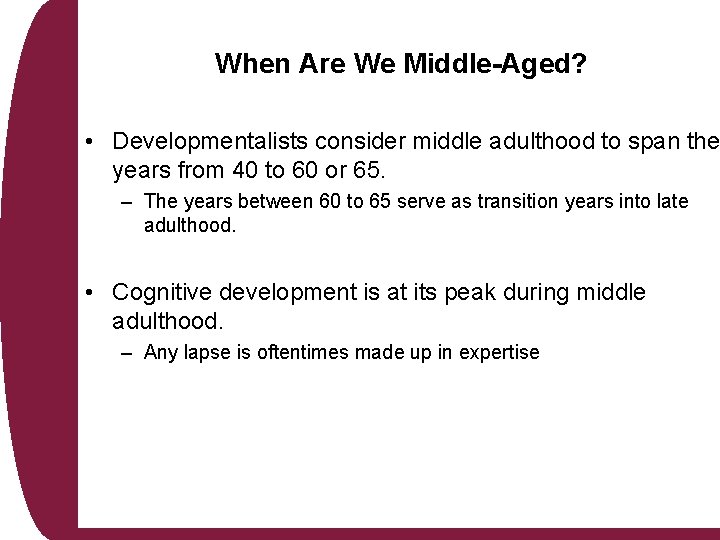 When Are We Middle-Aged?

• Developmentalists consider middle adulthood to span the years from 40 to 60 or 65.

– The years between 60 to 65 serve as transition years into late adulthood.

• Cognitive development is at its peak during middle adulthood.

– Any lapse is oftentimes made up in expertise